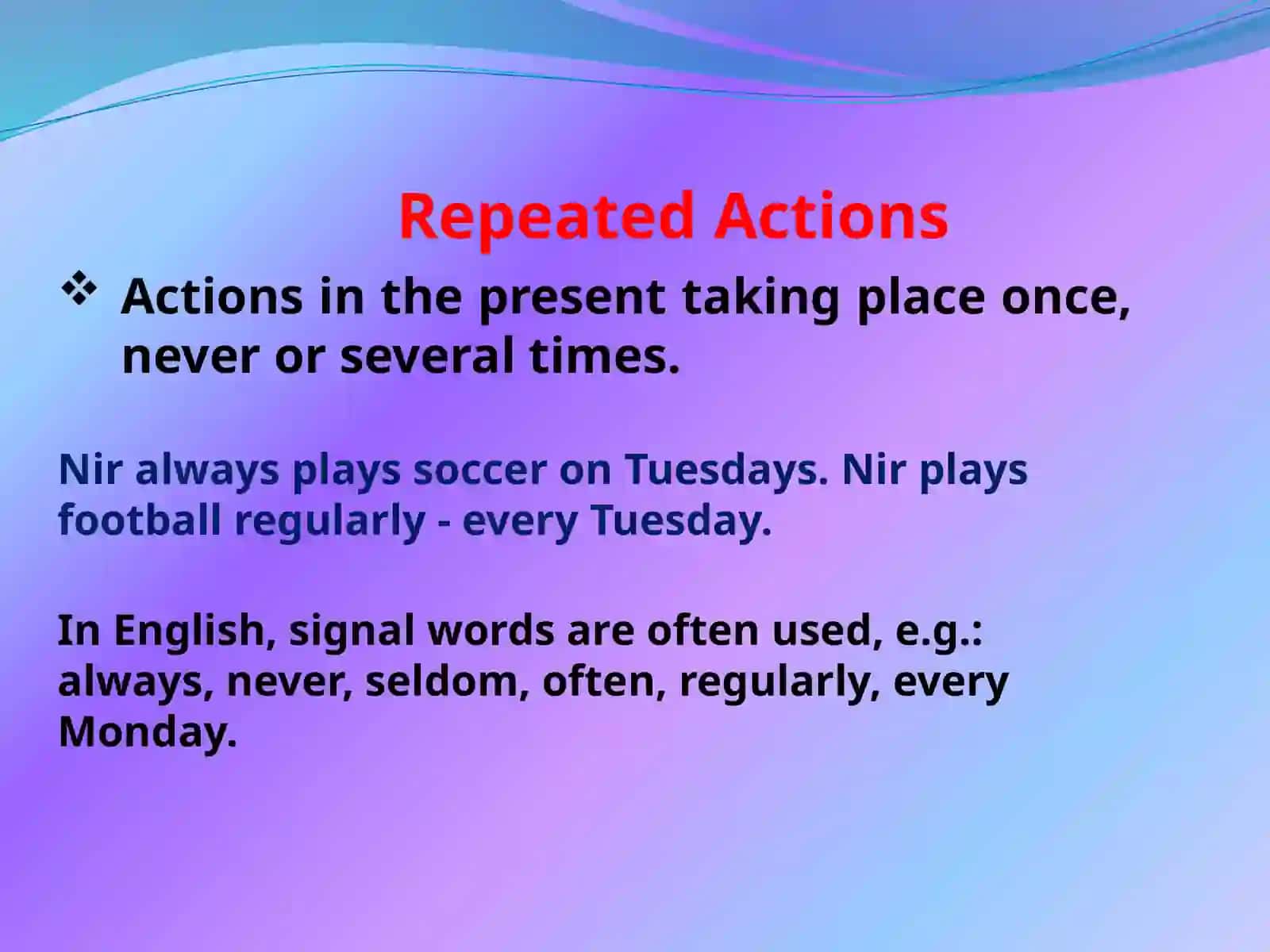 Repeated Actions

❖ Actions in the present taking place once, never or several times.

Nir always plays soccer on Tuesdays. Nir plays football regularly - every Tuesday.

In English, signal words are often used, e.g.: always, never, seldom, often, regularly, every Monday.